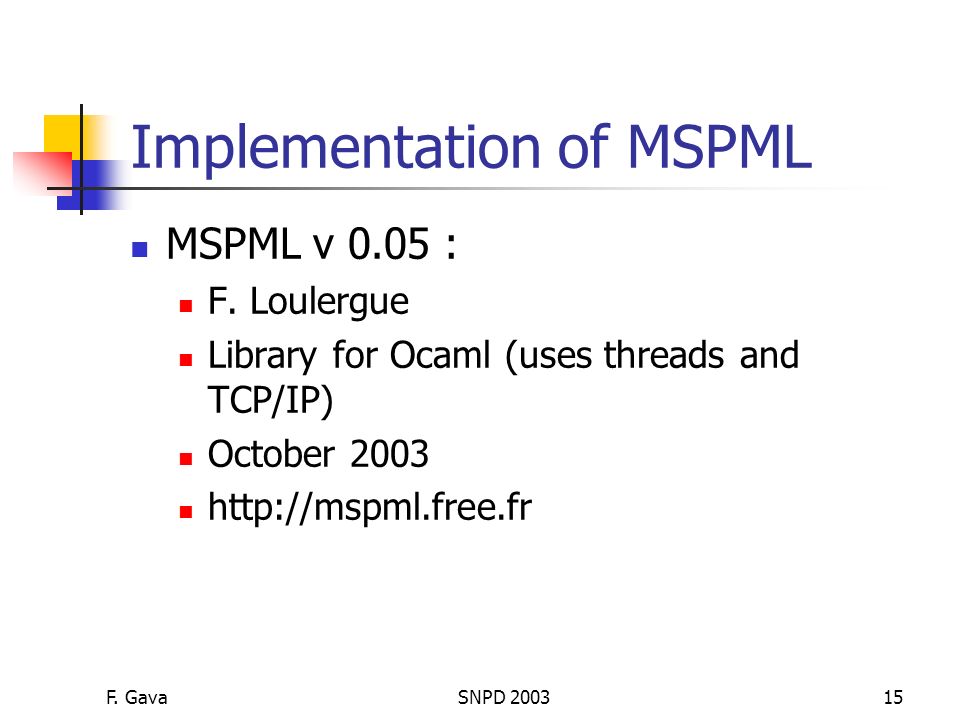 Implementation of MSPML

MSPML v 0.05 :

F. Loulergue

Library for Ocaml (uses threads and TCP/IP)

October 2003

http://mspml.free.fr

F. Gava

SNPD 2003

15